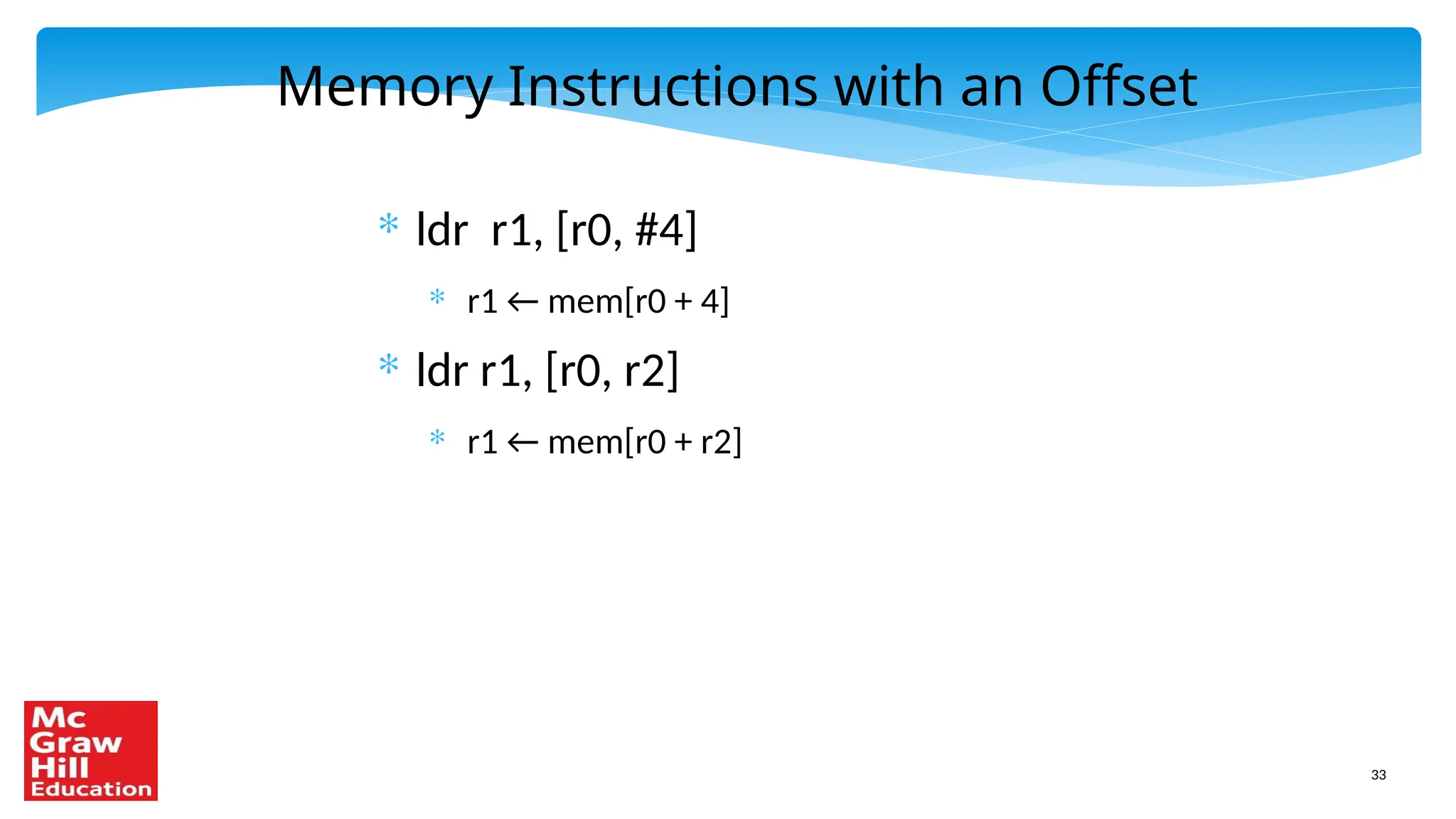 Memory Instructions with an Offset

* ldr r1, [r0, #4]
  * r1 ← mem[r0 + 4]
* ldr r1, [r0, r2]
  * r1 ← mem[r0 + r2]

Mc Graw Hill Education

33